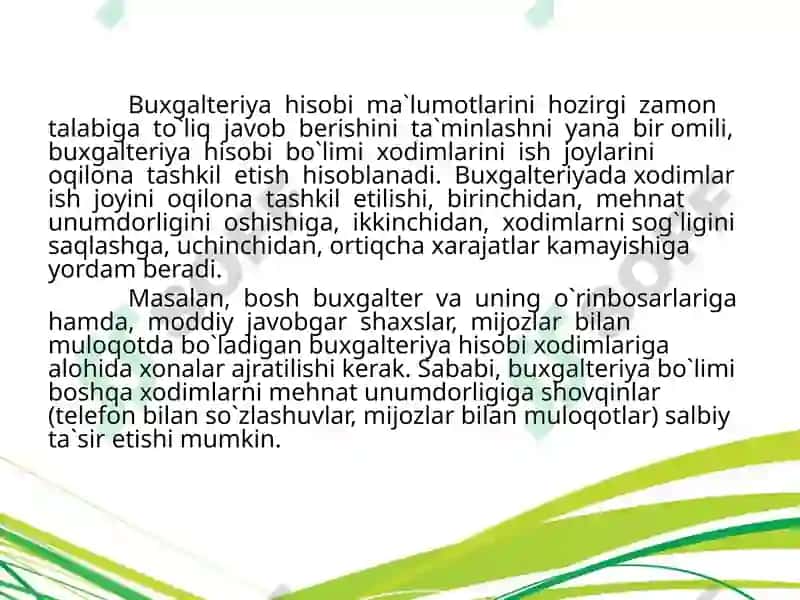 Buxgalteriya hisobi ma`lumotlarini hozirgi zamon talabiga to`liq javob berishini ta`minlashni yana bir omili, buxgalteriya hisobi bo`limi xodimlarini ish joylarini oqilona tashkil etish hisoblanadi. Buxgalteriyada xodimlar ish joyini oqilona tashkil etilishi, birinchidan, mehnat unumdorligini oshishiga, ikkinchidan, xodimlarni sog`ligini saqlashga, uchinchidan, ortiqcha xarajatlar kamayishiga yordam beradi.

Masalan, bosh buxgalter va uning o`rinbosarlariga hamda, moddiy javobgar shaxslar, mijozlar bilan muloqotda bo`ladigan buxgalteriya hisobi xodimlariga alohida xonalar ajratilishi kerak. Sababi, buxgalteriya bo`limi boshqa xodimlarni mehnat unumdorligiga shovqinlar (telefon bilan so`zlashuvlar, mijozlar bilan muloqotlar) salbiy ta`sir etishi mumkin.